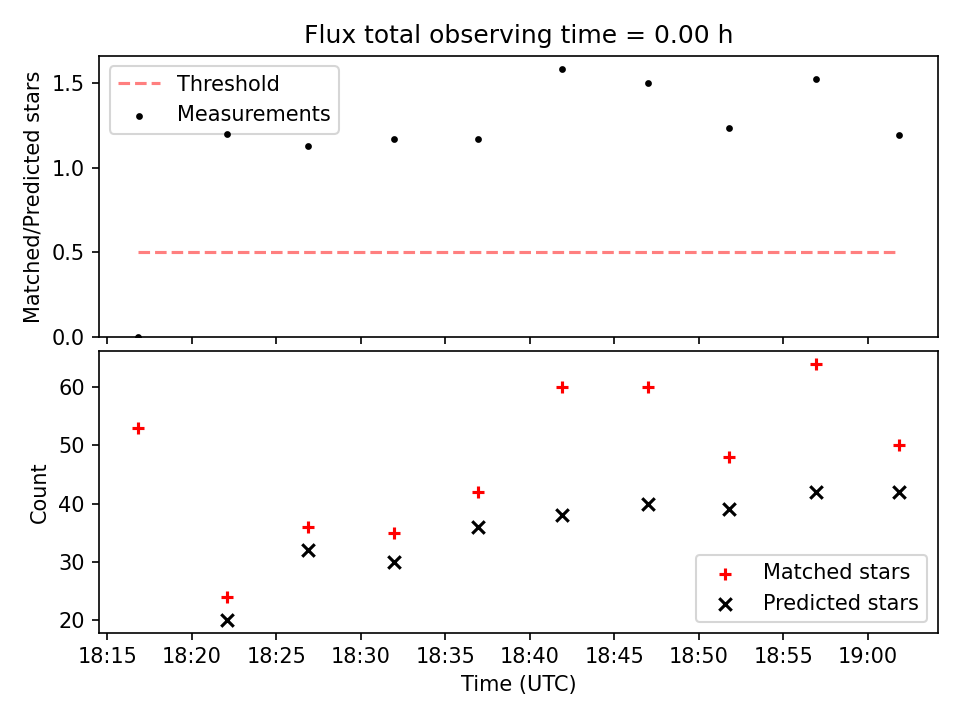 Flux total observing time = 0.00 h

Matched/Predicted stars

Threshold
Measurements

1.5
1.0
0.5
0.0

Count

60
50
40
30
20

Matched stars
Predicted stars

18:15 18:20 18:25 18:30 18:35 18:40 18:45 18:50 18:55 19:00

Time (UTC)